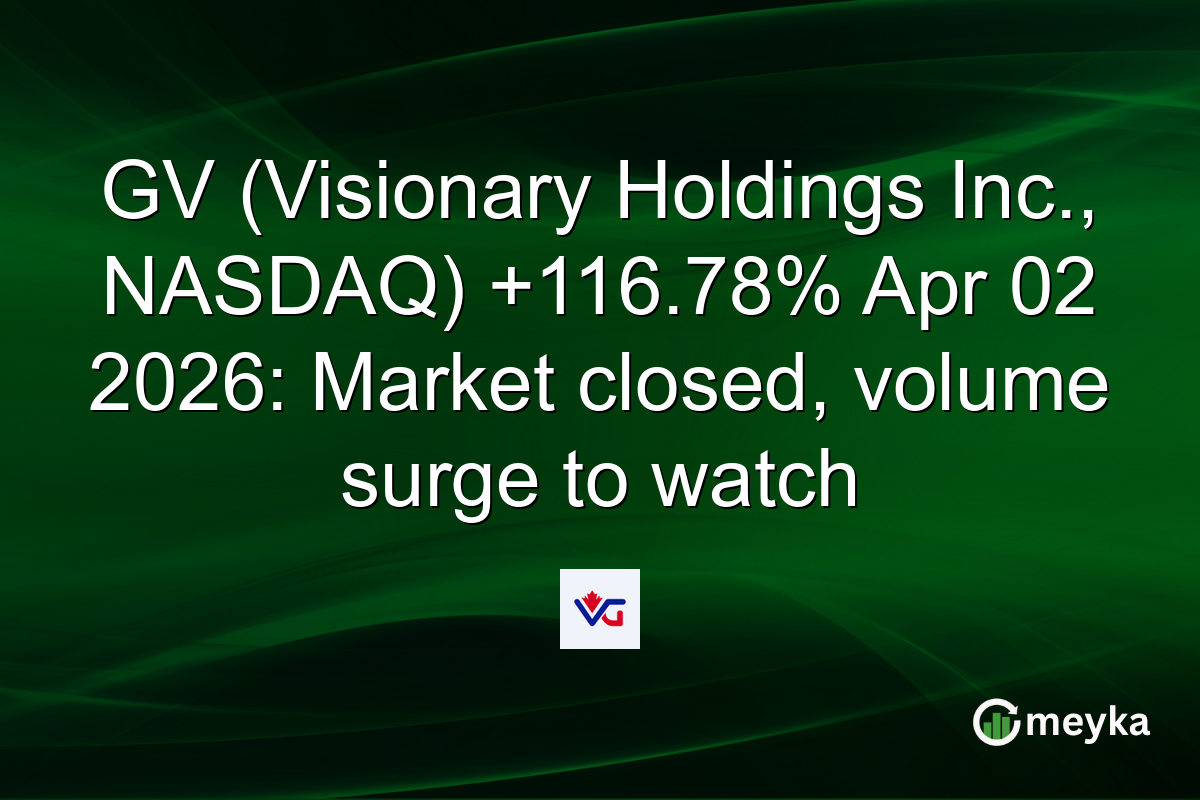 GV (Visionary Holdings Inc., NASDAQ) +116.78% Apr 02 2026: Market closed, volume surge to watch

VG

meyka